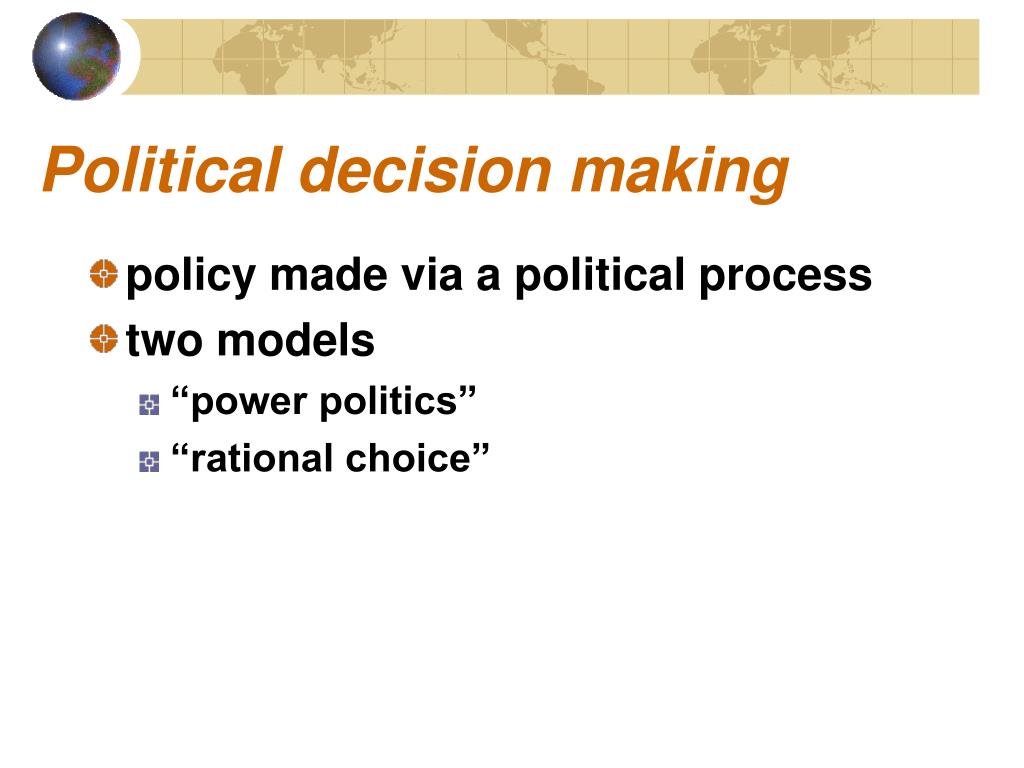 Political decision making

policy made via a political process

two models

“power politics”

“rational choice”